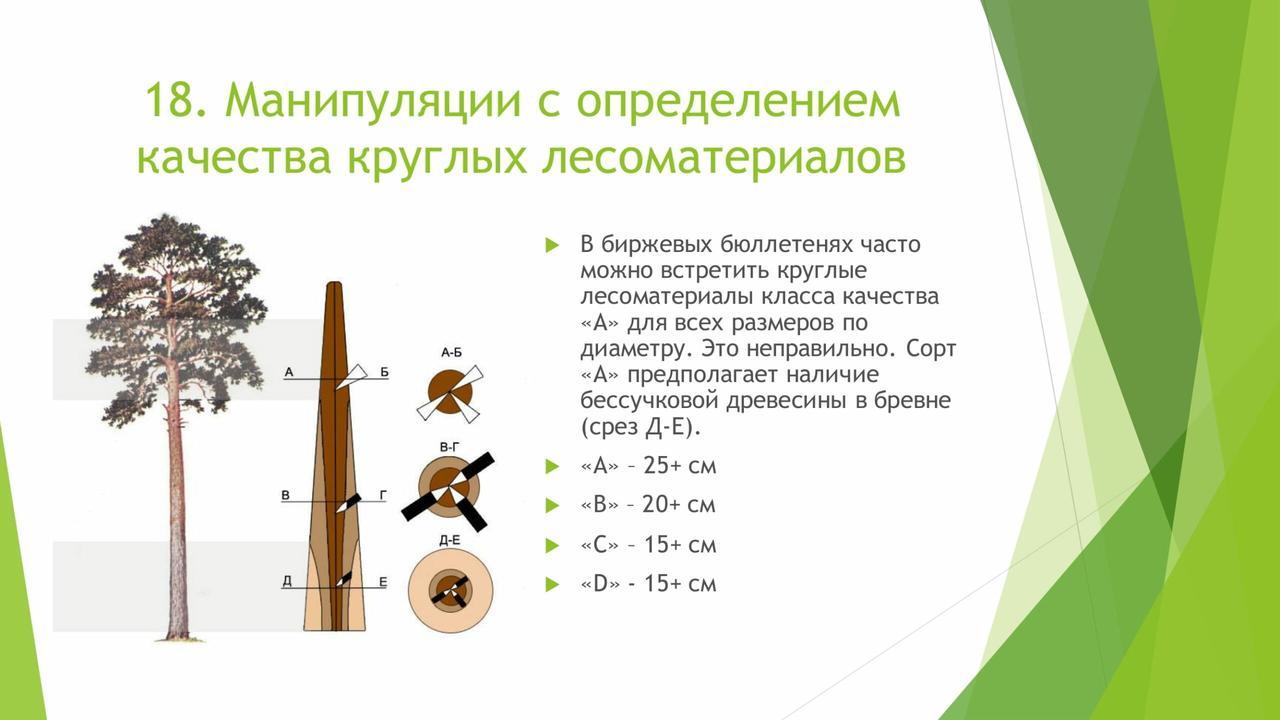 18. Манипуляции с определением качества круглых лесоматериалов

А
Б
В
Г
Д
Е
А-Б
В-Г
Д-Е

В биржевых бюллетенях часто можно встретить круглые лесоматериалы класса качества «А» для всех размеров по диаметру. Это неправильно. Сорт «А» предполагает наличие бессучковой древесины в бревне (срез Д-Е).

«А» – 25+ см

«В» – 20+ см

«С» – 15+ см

«D» - 15+ см